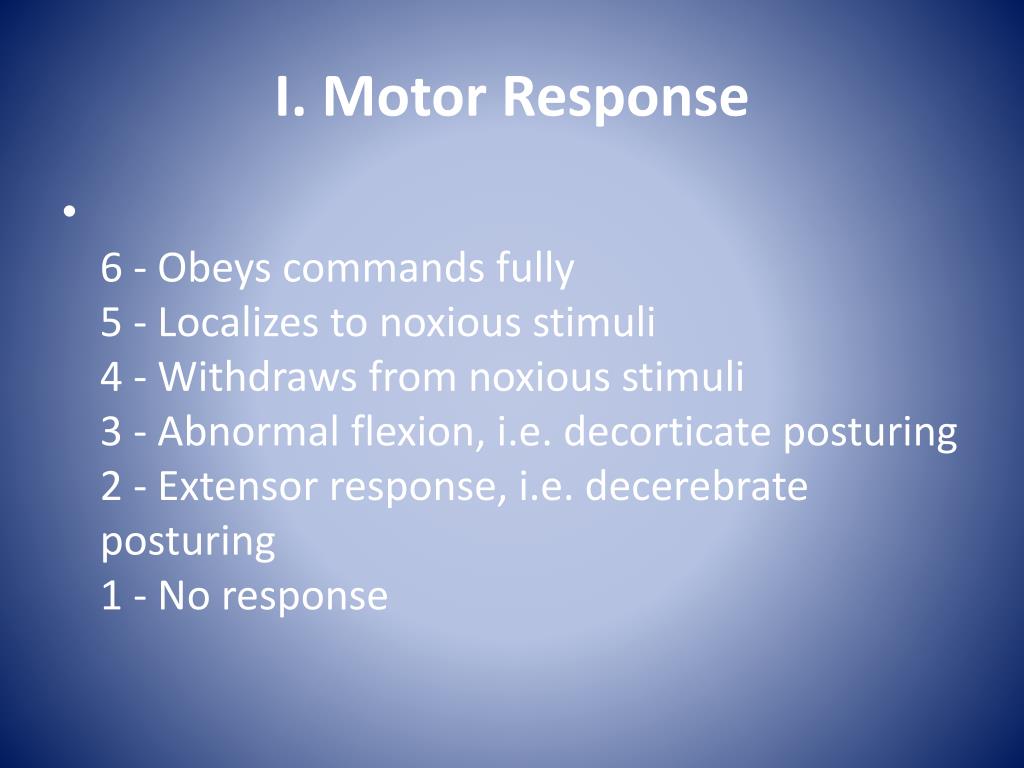 I. Motor Response

•

6 - Obeys commands fully
5 - Localizes to noxious stimuli
4 - Withdraws from noxious stimuli
3 - Abnormal flexion, i.e. decorticate posturing
2 - Extensor response, i.e. decerebrate posturing
1 - No response